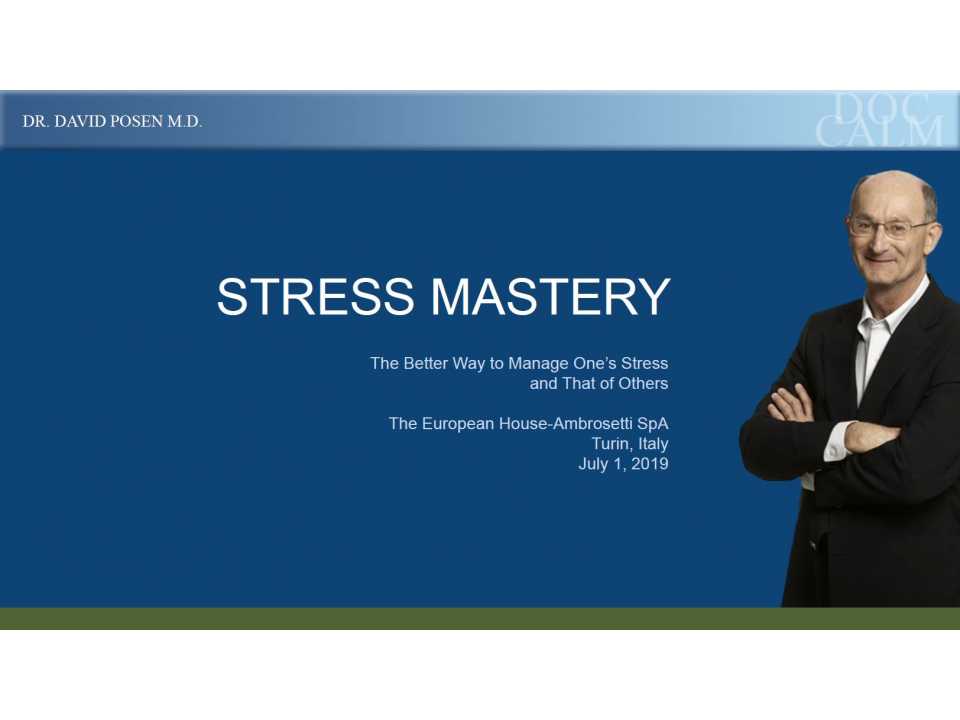 DR. DAVID POSEN M.D.

DOC CALM

STRESS MASTERY

The Better Way to Manage One's Stress and That of Others

The European House-Ambrosetti SpA
Turin, Italy
July 1, 2019